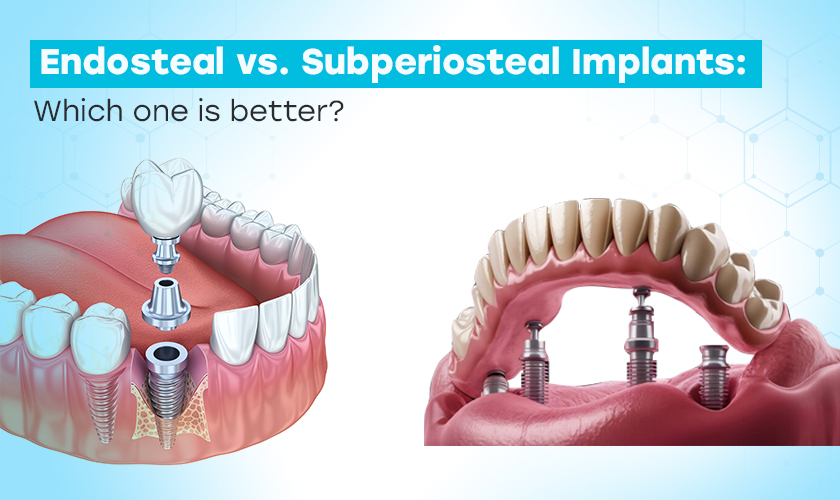 Endosteal vs. Subperiosteal Implants:
Which one is better?